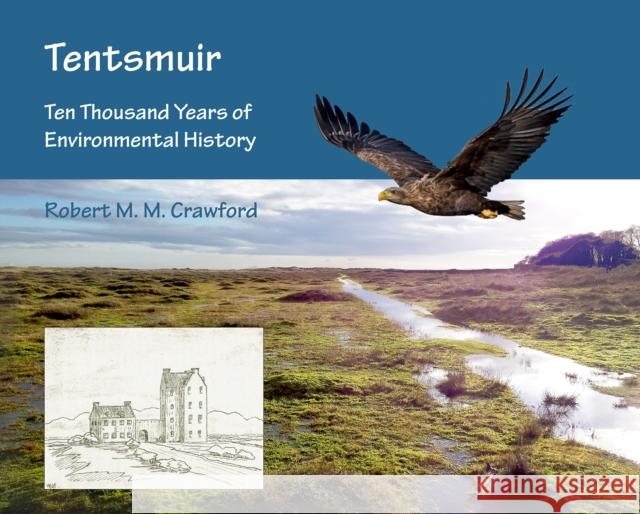 Tentsmuir

Ten Thousand Years of Environmental History

Robert M. M. Crawford

Kraina Książek